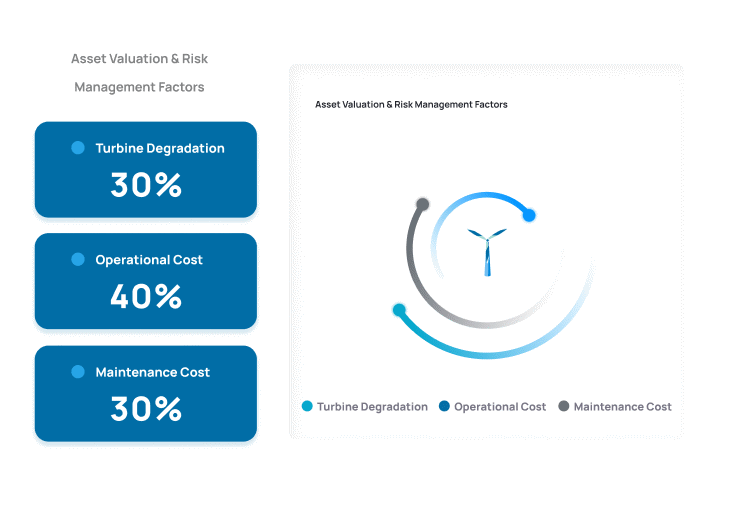 Asset Valuation & Risk Management Factors

Turbine Degradation
30%

Operational Cost
40%

Maintenance Cost
30%

Asset Valuation & Risk Management Factors

Turbine Degradation Operational Cost Maintenance Cost